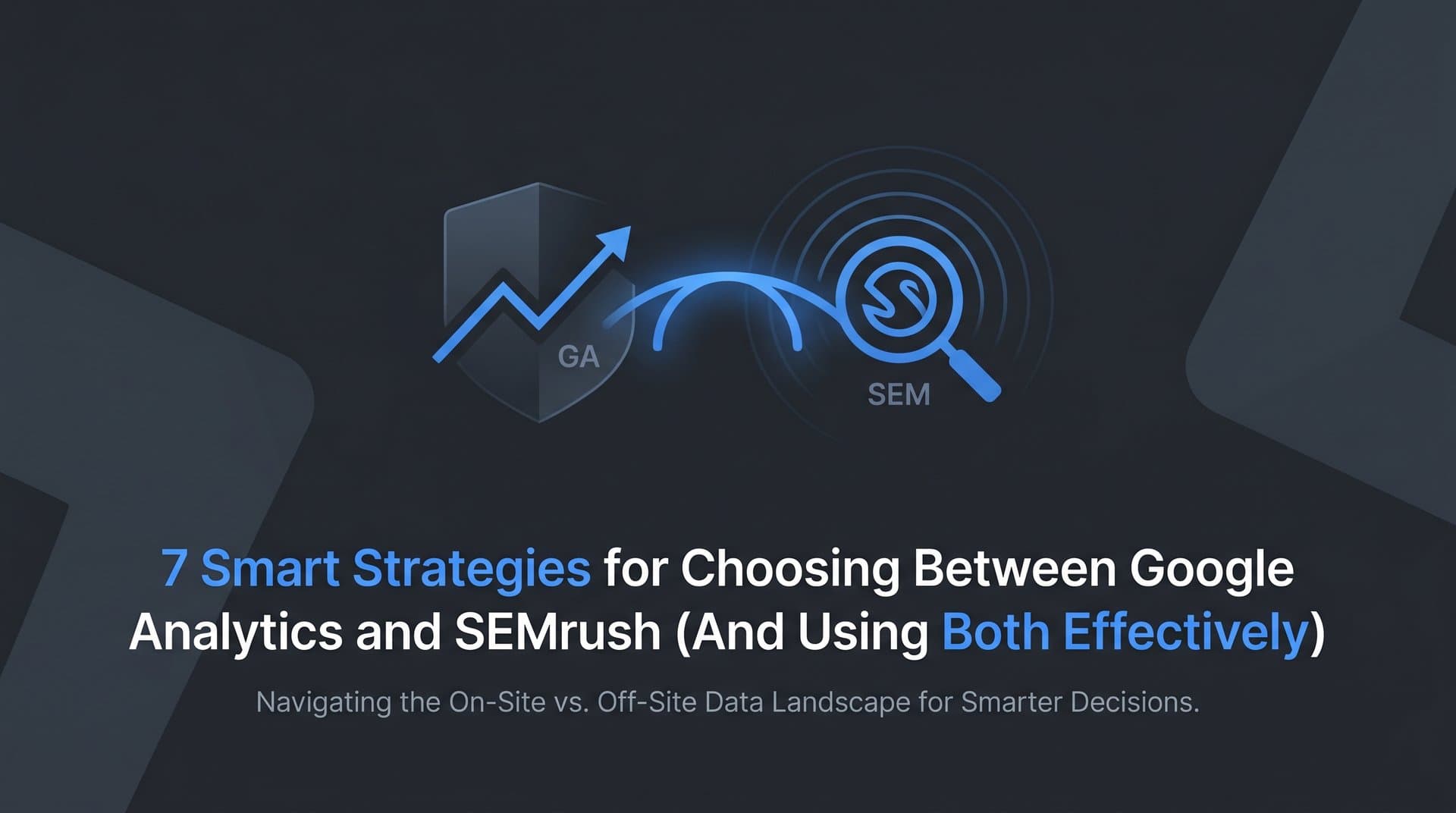 GA

SEM

7 Smart Strategies for Choosing Between Google Analytics and SEMrush (And Using Both Effectively)

Navigating the On-Site vs. Off-Site Data Landscape for Smarter Decisions.